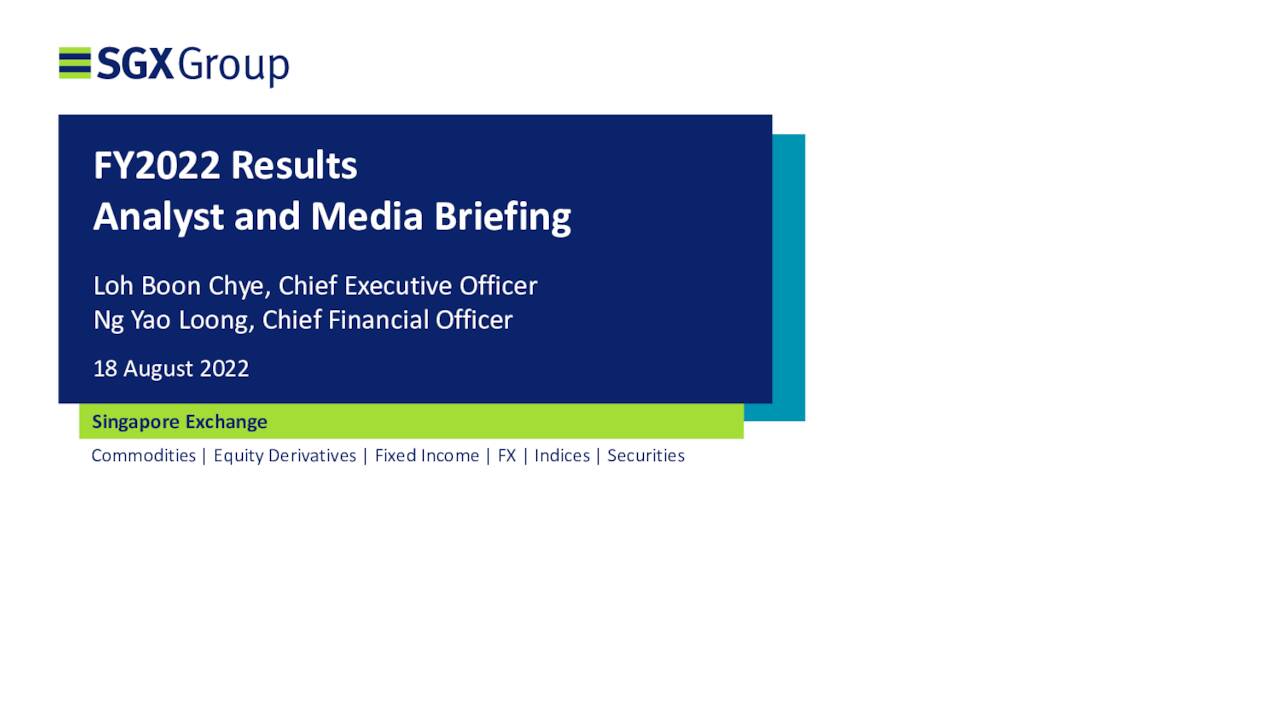 SGX Group

FY2022 Results
Analyst and Media Briefing

Loh Boon Chye, Chief Executive Officer
Ng Yao Loong, Chief Financial Officer

18 August 2022

Singapore Exchange

Commodities | Equity Derivatives | Fixed Income | FX | Indices | Securities